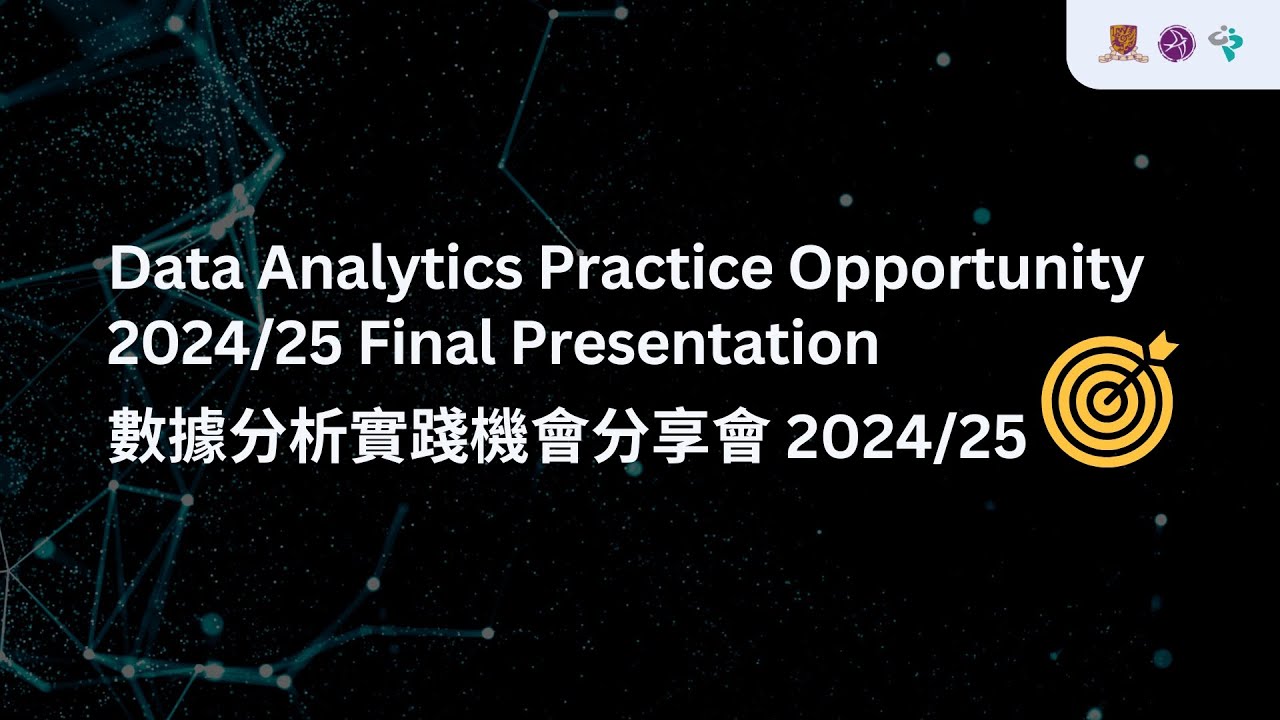 Data Analytics Practice Opportunity 2024/25 Final Presentation

數據分析實踐機會分享會 2024/25